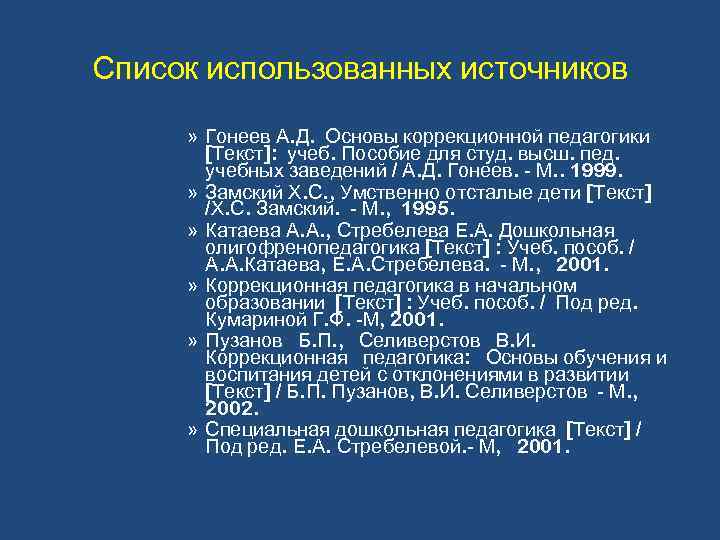 Список использованных источников

» Гонеев А.Д. Основы коррекционной педагогики [Текст]: учеб. Пособие для студ. высш. пед. учебных заведений / А.Д. Гонеев. - М.. 1999.

» Замский Х.С., Умственно отсталые дети [Текст] /Х.С. Замский. - М., 1995.

» Катаева А.А., Стребелева Е.А. Дошкольная олигофренопедагогика [Текст] : Учеб. пособ. / А.А.Катаева, Е.А.Стребелева. - М., 2001.

» Коррекционная педагогика в начальном образовании [Текст] : Учеб. пособ. / Под ред. Кумариной Г.Ф. -М, 2001.

» Пузанов Б.П., Селиверстов В.И. Коррекционная педагогика: Основы обучения и воспитания детей с отклонениями в развитии [Текст] / Б.П. Пузанов, В.И. Селиверстов - М., 2002.

» Специальная дошкольная педагогика [Текст] / Под ред. Е.А. Стребелевой.- М, 2001.